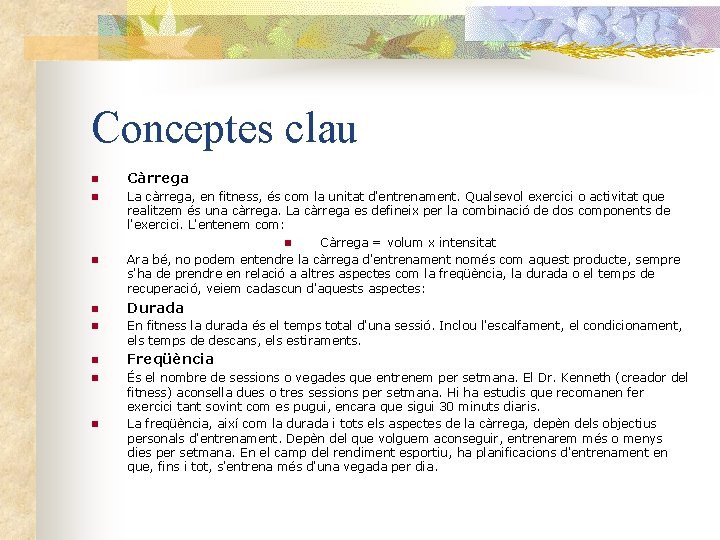 Conceptes clau

Càrrega

La càrrega, en fitness, és com la unitat d'entrenament. Qualsevol exercici o activitat que realitzem és una càrrega. La càrrega es defineix per la combinació de dos components de l'exercici. L'entenem com:

Càrrega = volum x intensitat

Ara bé, no podem entendre la càrrega d'entrenament només com aquest producte, sempre s'ha de prendre en relació a altres aspectes com la freqüència, la durada o el temps de recuperació, veiem cadascun d'aquests aspectes:

Durada

En fitness la durada és el temps total d'una sessió. Inclou l'escalfament, el condicionament, els temps de descans, els estiraments.

Freqüència

És el nombre de sessions o vegades que entrenem per setmana. El Dr. Kenneth (creador del fitness) aconsella dues o tres sessions per setmana. Hi ha estudis que recomanen fer exercici tant sovint com es pugui, encara que sigui 30 minuts diaris.

La freqüència, així com la durada i tots els aspectes de la càrrega, depèn dels objectius personals d'entrenament. Depèn del que volguem aconseguir, entrenarem més o menys dies per setmana. En el camp del rendiment esportiu, ha planificacions d'entrenament en que, fins i tot, s'entrena més d'una vegada per dia.